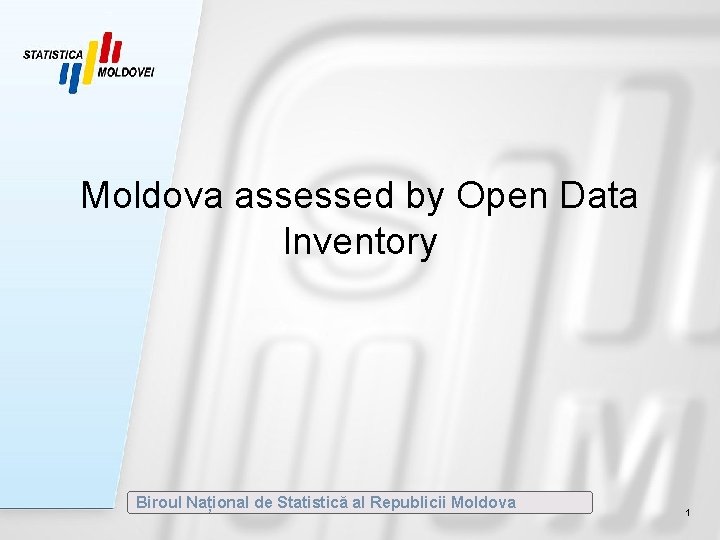 STATISTICA MOLDOVEI

Moldova assessed by Open Data Inventory

Biroul Național de Statistică al Republicii Moldova

1